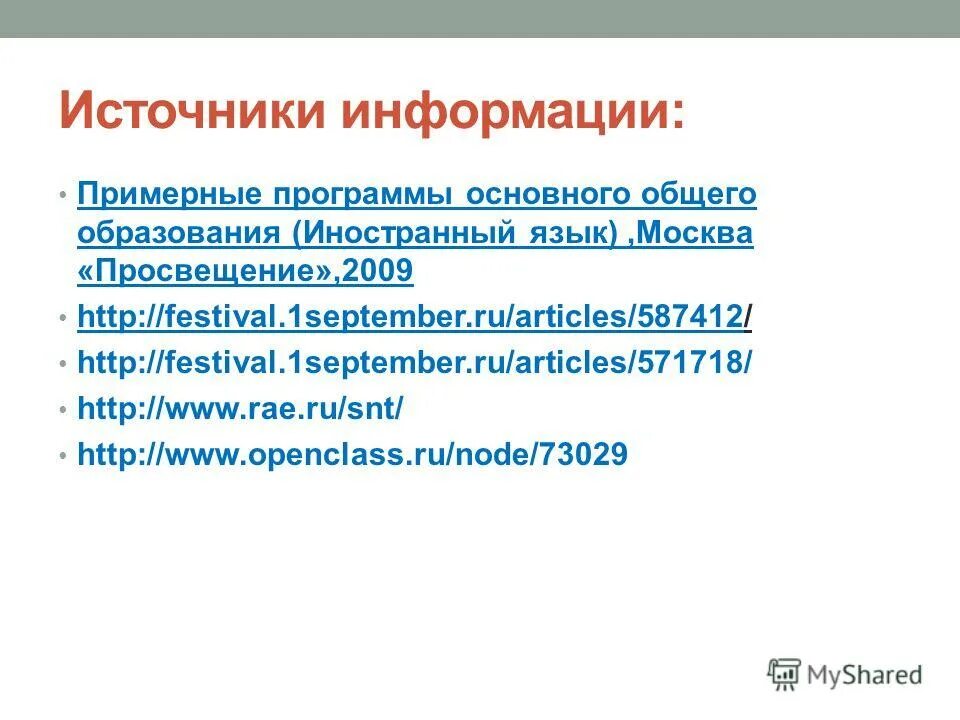 Источники информации:

• Примерные программы основного общего образования (Иностранный язык) ,Москва «Просвещение»,2009
• http://festival.1september.ru/articles/587412/
• http://festival.1september.ru/articles/571718/
• http://www.rae.ru/snt/
• http://www.openclass.ru/node/73029

MyShared